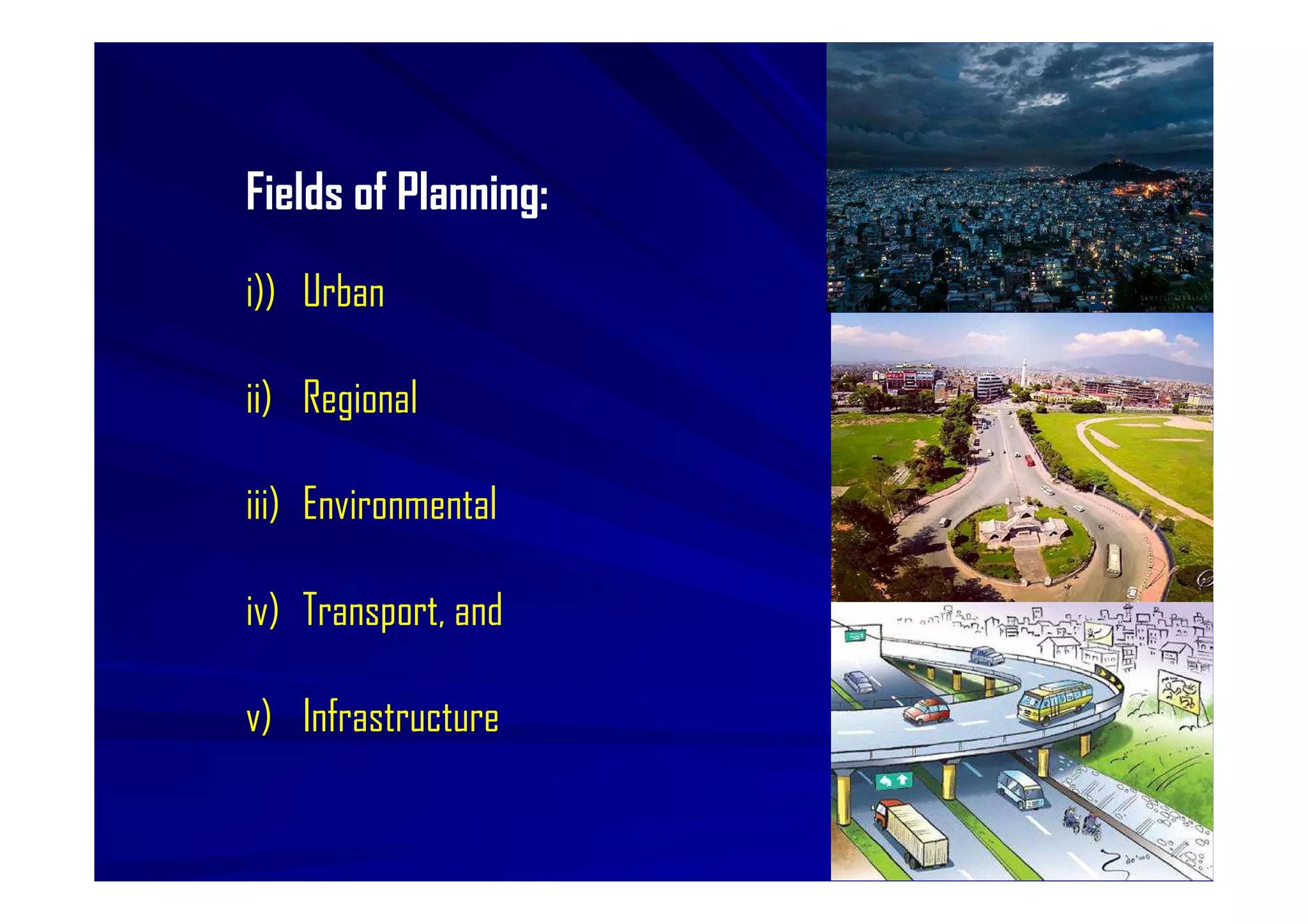 Fields of Planning:

i)) Urban

ii) Regional

iii) Environmental

iv) Transport, and

v) Infrastructure